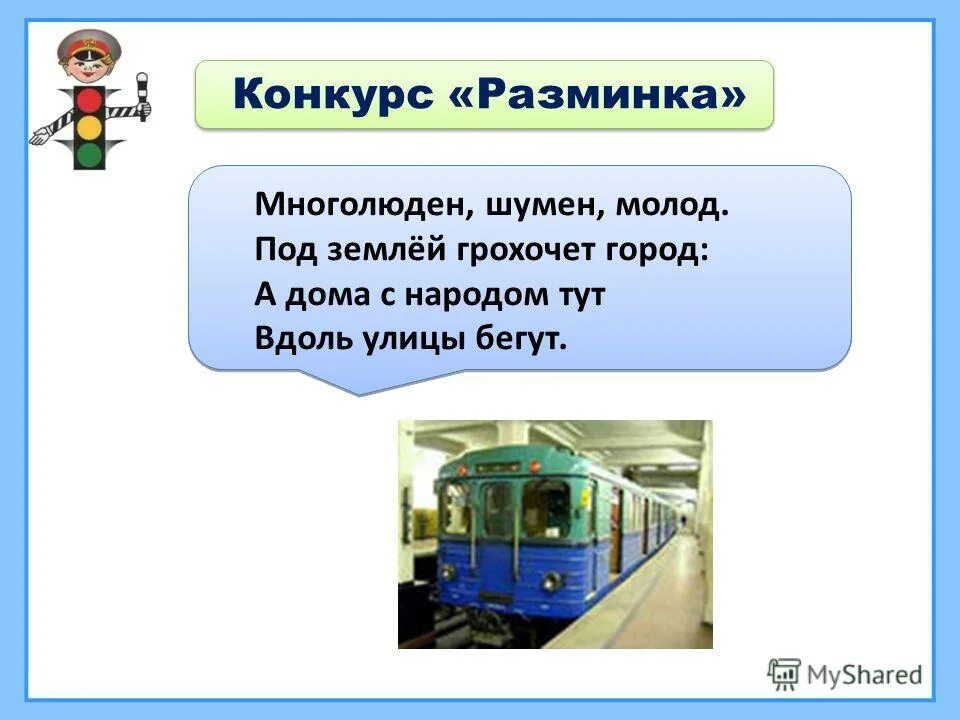 Конкурс «Разминка»

Многолюден, шумен, молод.
Под землёй грохочет город:
А дома с народом тут
Вдоль улицы бегут.

MyShared